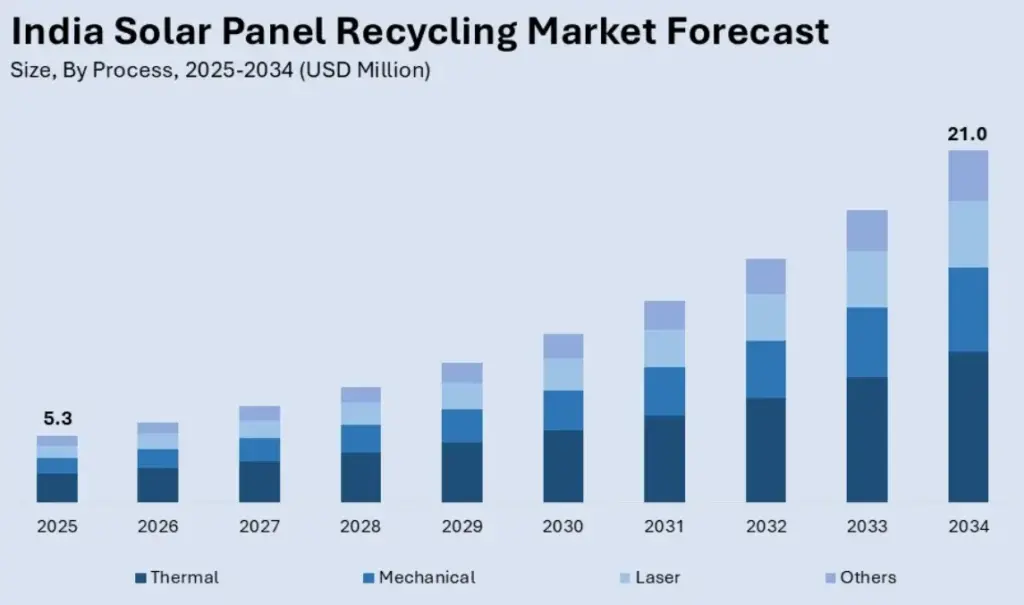 India Solar Panel Recycling Market Forecast
Size, By Process, 2025-2034 (USD Million)

5.3
21.0

2025 2026 2027 2028 2029 2030 2031 2032 2033 2034

Thermal Mechanical Laser Others